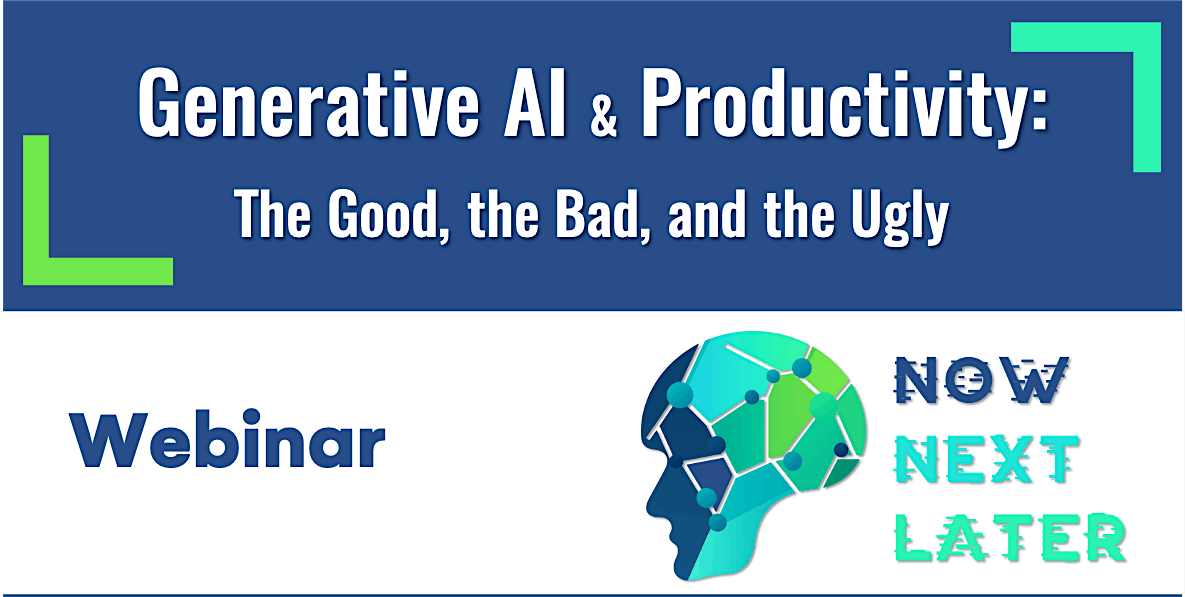 Generative AI & Productivity:
The Good, the Bad, and the Ugly

Webinar

NOW
NEXT
LATER